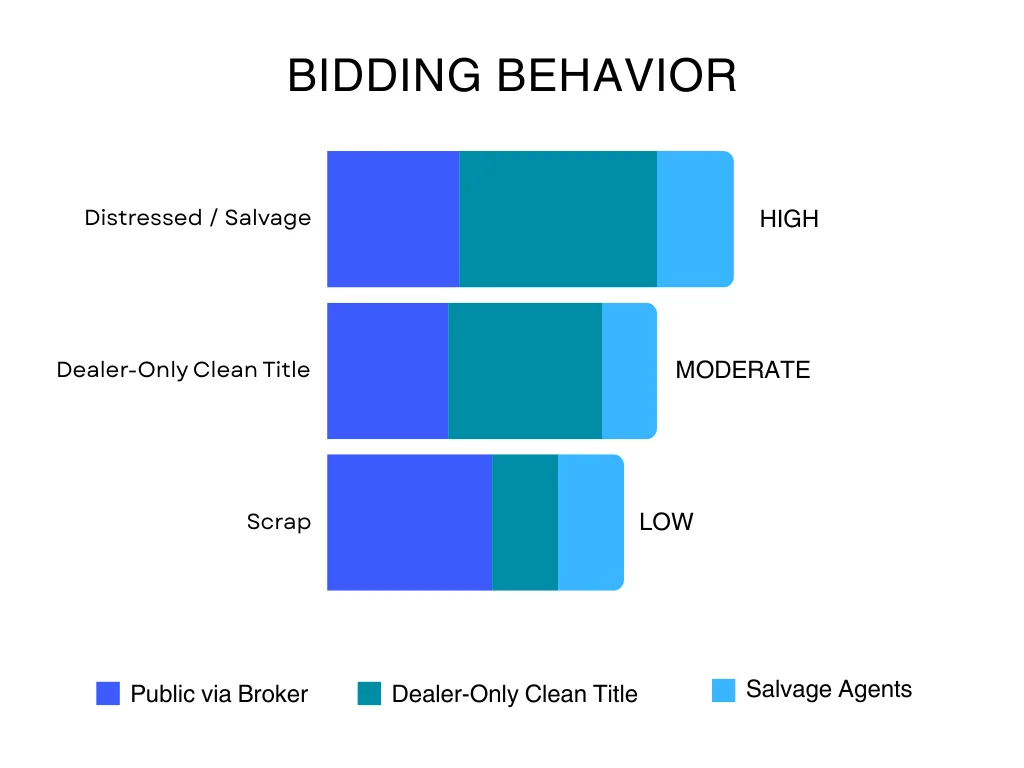 BIDDING BEHAVIOR

Distressed / Salvage
HIGH

Dealer-Only Clean Title
MODERATE

Scrap
LOW

Public via Broker
Dealer-Only Clean Title
Salvage Agents